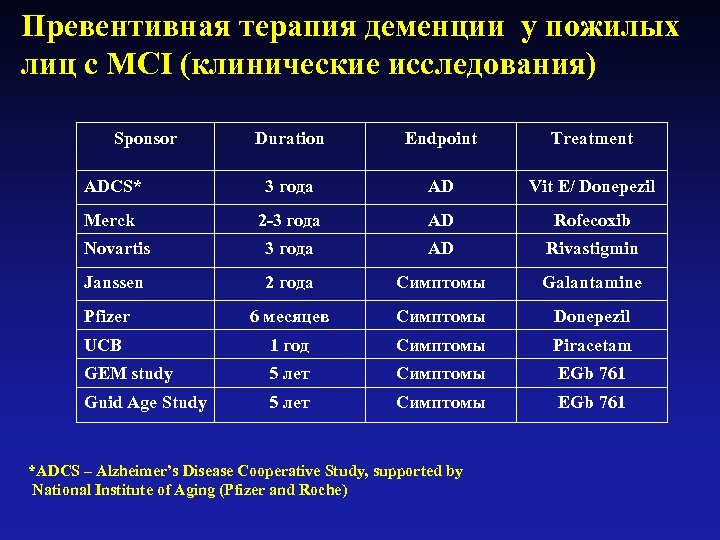 Превентивная терапия деменции у пожилых лиц с MCI (клинические исследования)

| Sponsor | Duration | Endpoint | Treatment |
|---|---|---|---|
| ADCS* | 3 года | AD | Vit E/ Donepezil |
| Merck | 2-3 года | AD | Rofecoxib |
| Novartis | 3 года | AD | Rivastigmin |
| Janssen | 2 года | Симптомы | Galantamine |
| Pfizer | 6 месяцев | Симптомы | Donepezil |
| UCB | 1 год | Симптомы | Piracetam |
| GEM study | 5 лет | Симптомы | EGb 761 |
| Guid Age Study | 5 лет | Симптомы | EGb 761 |

*ADCS – Alzheimer's Disease Cooperative Study, supported by National Institute of Aging (Pfizer and Roche)